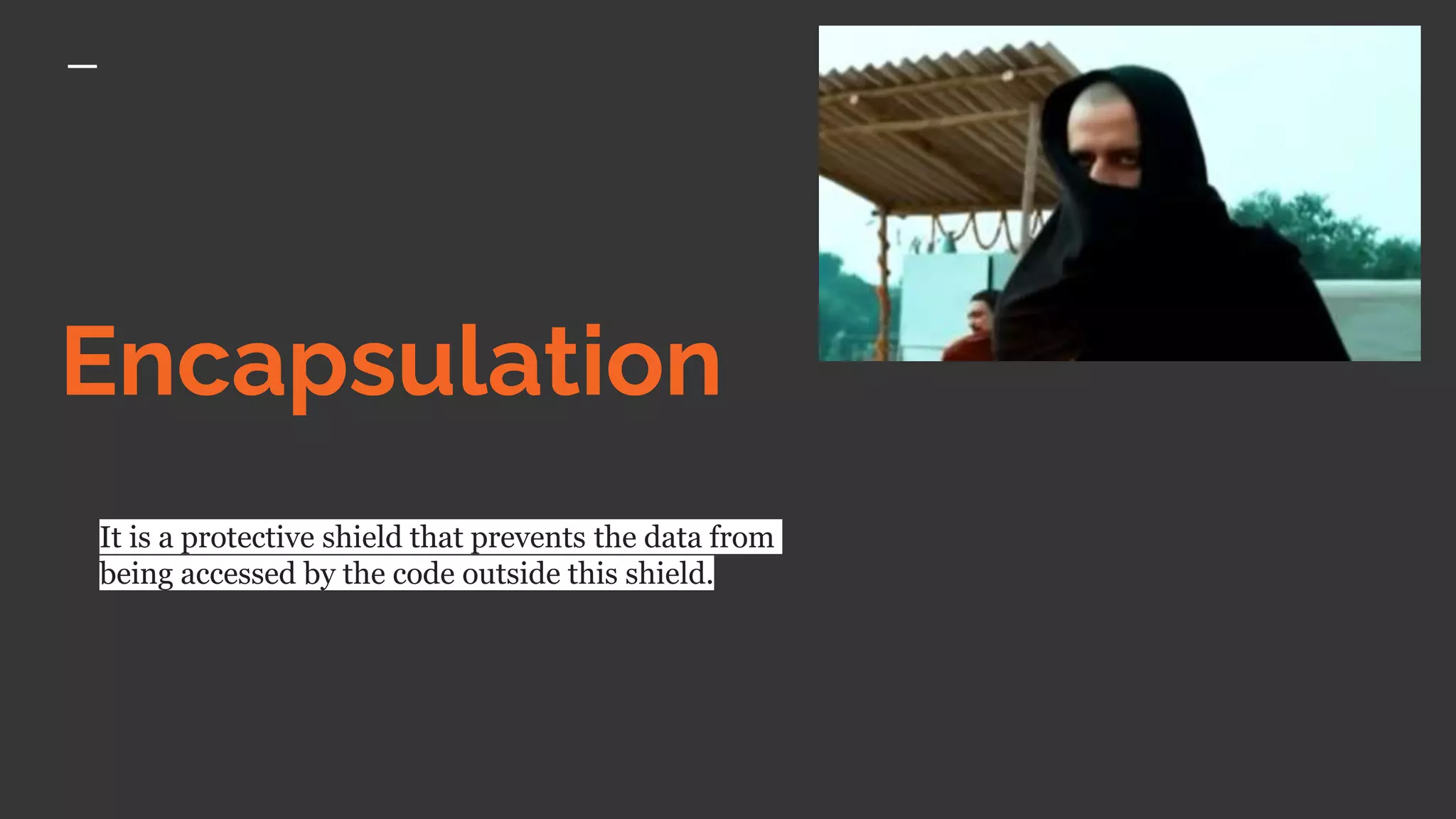 Encapsulation

It is a protective shield that prevents the data from being accessed by the code outside this shield.